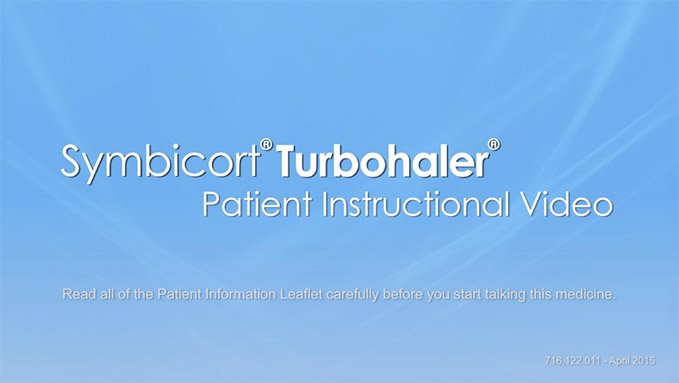 Symbicort® Turbohaler®
Patient Instructional Video

Read all of the Patient Information Leaflet carefully before you start talking this medicine.

716,122.011 - April 2015